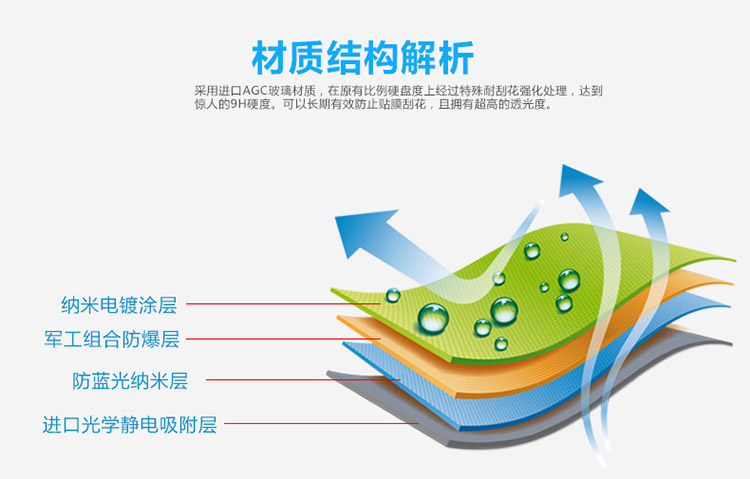 材质结构解析

采用进口AGC玻璃材质，在原有比例硬盘度上经过特殊耐刮花强化处理，达到惊人的9H硬度。可以长期有效防止贴膜刮花，且拥有超高的透光度。

纳米电镀涂层

军工组合防爆层

防蓝光纳米层

进口光学静电吸附层